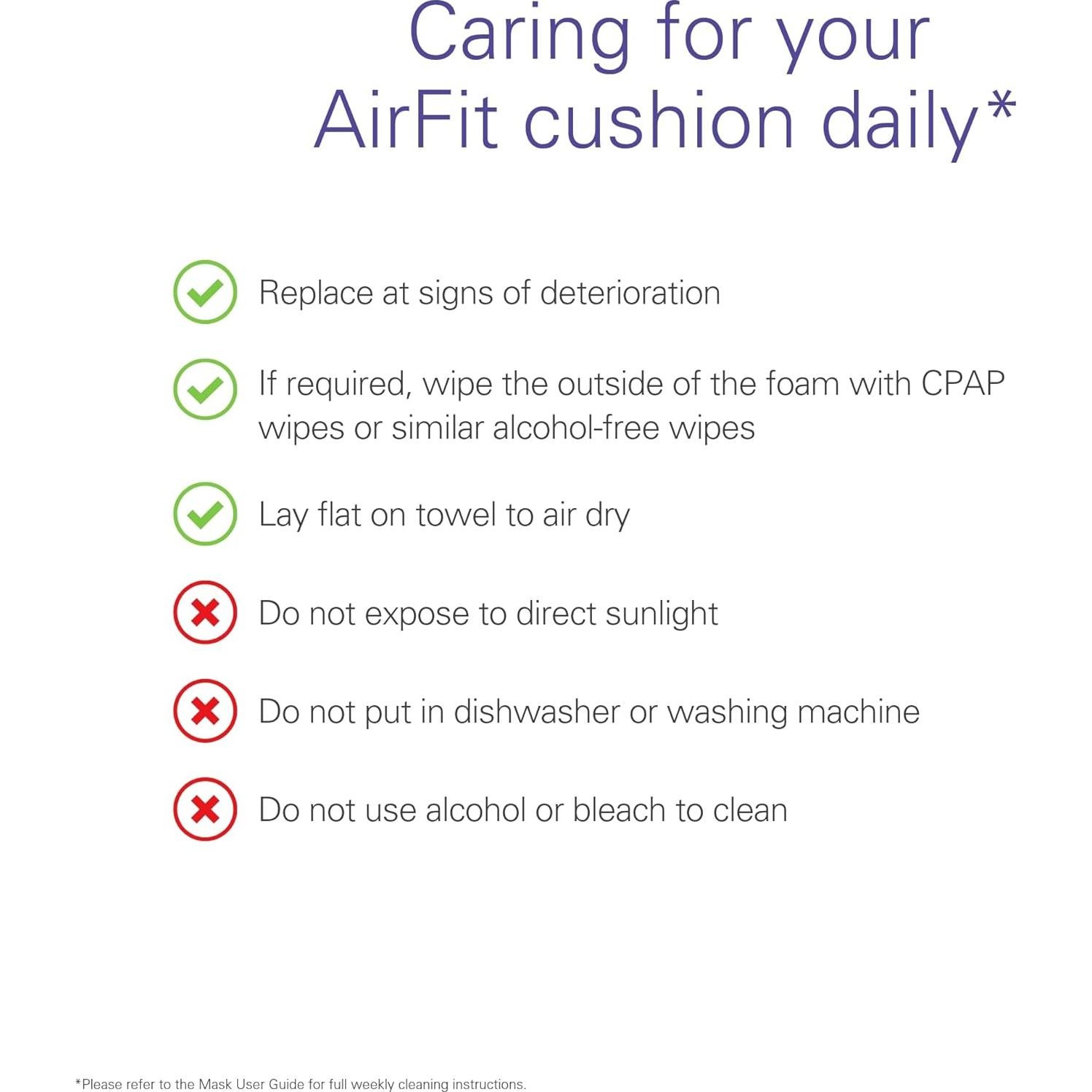 Caring for your AirFit cushion daily*

Replace at signs of deterioration

If required, wipe the outside of the foam with CPAP wipes or similar alcohol-free wipes

Lay flat on towel to air dry

Do not expose to direct sunlight

Do not put in dishwasher or washing machine

Do not use alcohol or bleach to clean

*Please refer to the Mask User Guide for full weekly cleaning instructions.